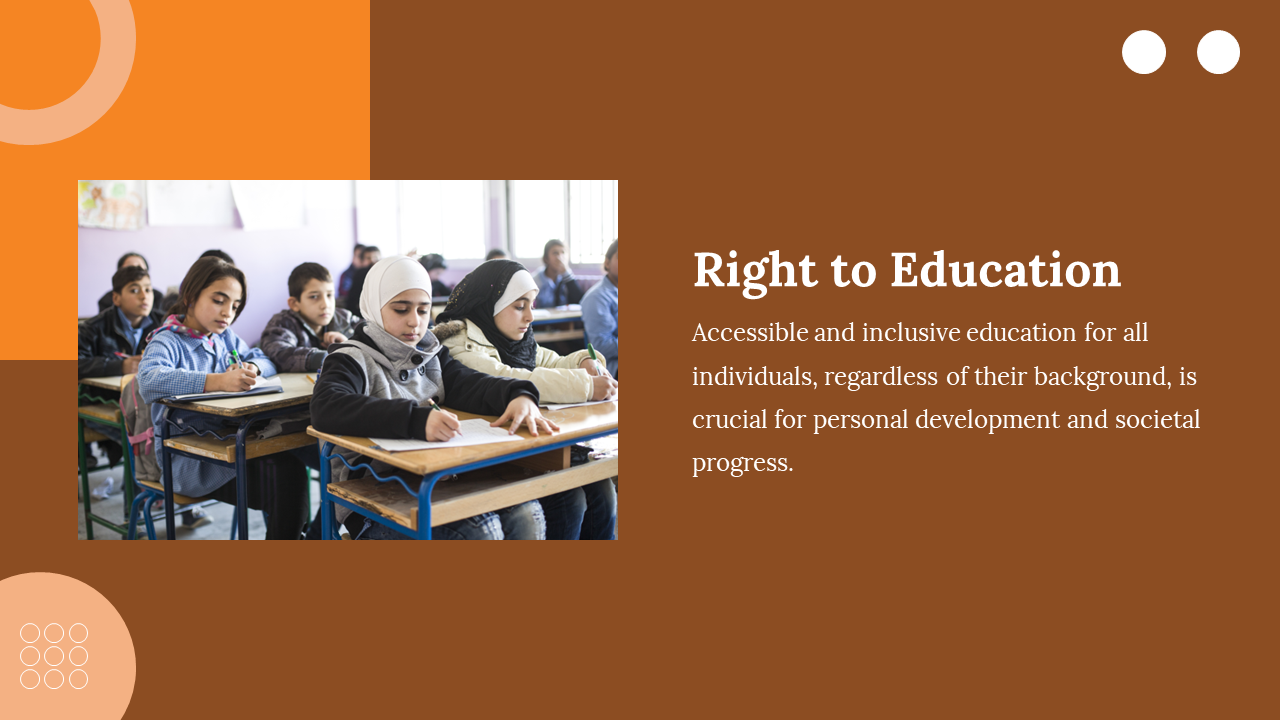 Right to Education

Accessible and inclusive education for all individuals, regardless of their background, is crucial for personal development and societal progress.